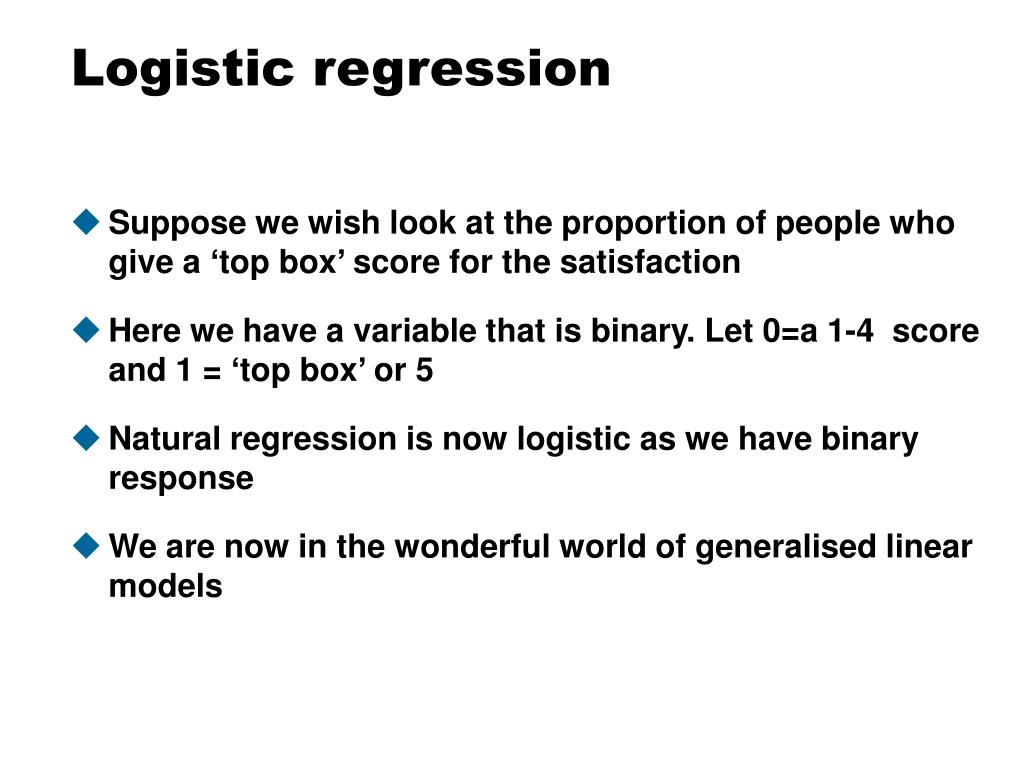 Logistic regression

Suppose we wish look at the proportion of people who give a ‘top box’ score for the satisfaction

Here we have a variable that is binary. Let 0=a 1-4 score and 1 = ‘top box’ or 5

Natural regression is now logistic as we have binary response

We are now in the wonderful world of generalised linear models